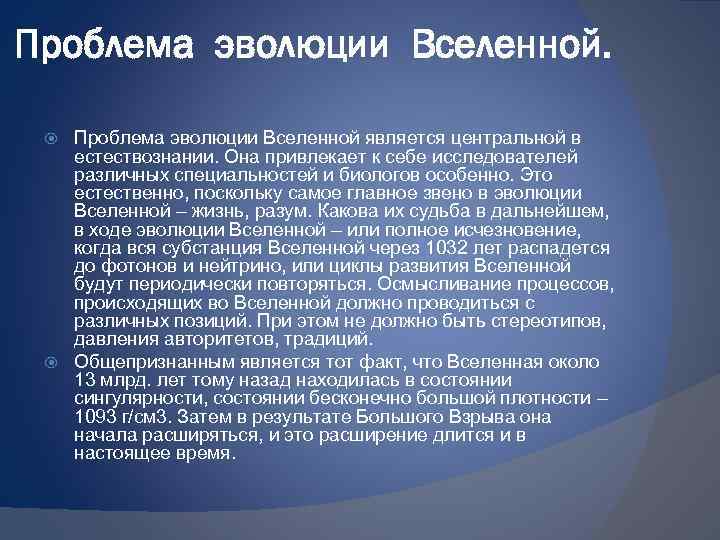 Проблема эволюции Вселенной.

Проблема эволюции Вселенной является центральной в естествознании. Она привлекает к себе исследователей различных специальностей и биологов особенно. Это естественно, поскольку самое главное звено в эволюции Вселенной – жизнь, разум. Какова их судьба в дальнейшем, в ходе эволюции Вселенной – или полное исчезновение, когда вся субстанция Вселенной через 1032 лет распадется до фотонов и нейтрино, или циклы развития Вселенной будут периодически повторяться. Осмысливание процессов, происходящих во Вселенной должно проводиться с различных позиций. При этом не должно быть стереотипов, давления авторитетов, традиций.

Общепризнанным является тот факт, что Вселенная около 13 млрд. лет тому назад находилась в состоянии сингулярности, состоянии бесконечно большой плотности – 1093 г/см3. Затем в результате Большого Взрыва она начала расширяться, и это расширение длится и в настоящее время.